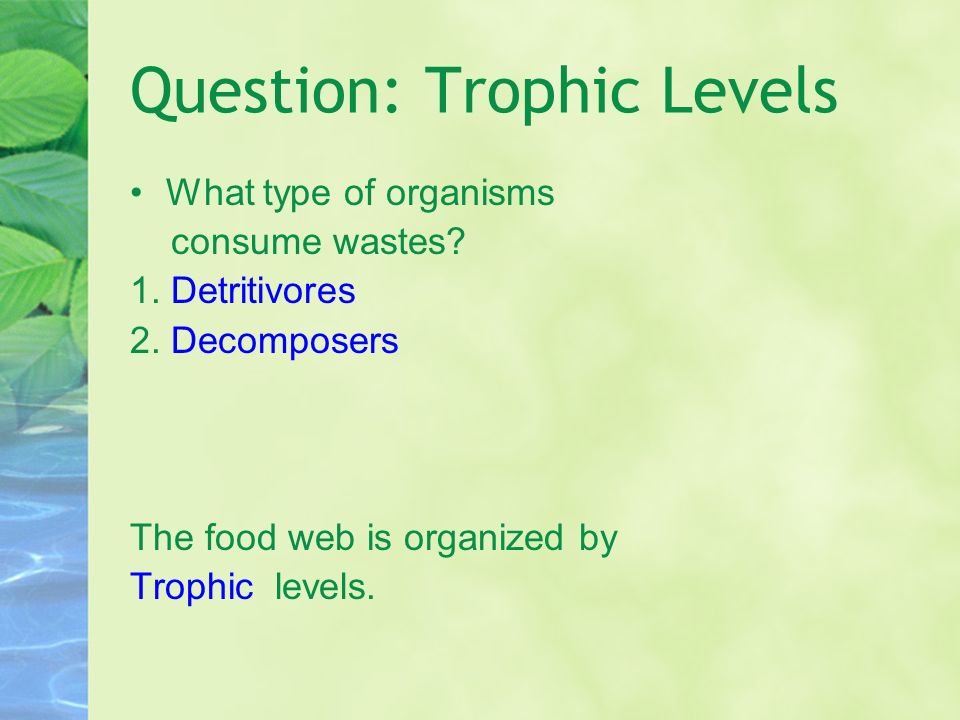 Question: Trophic Levels

• What type of organisms consume wastes?
1. Detritivores
2. Decomposers

The food web is organized by Trophic levels.